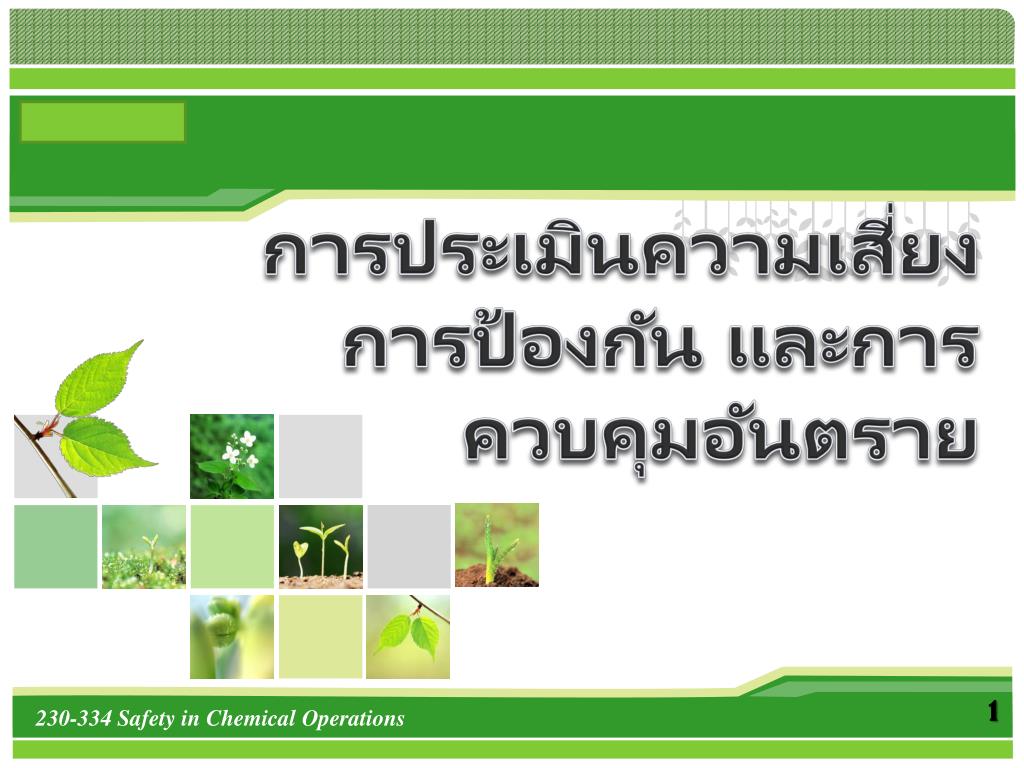 การประเมินความเสี่ยง การป้องกัน และการควบคุมอันตราย

230-334 Safety in Chemical Operations

1